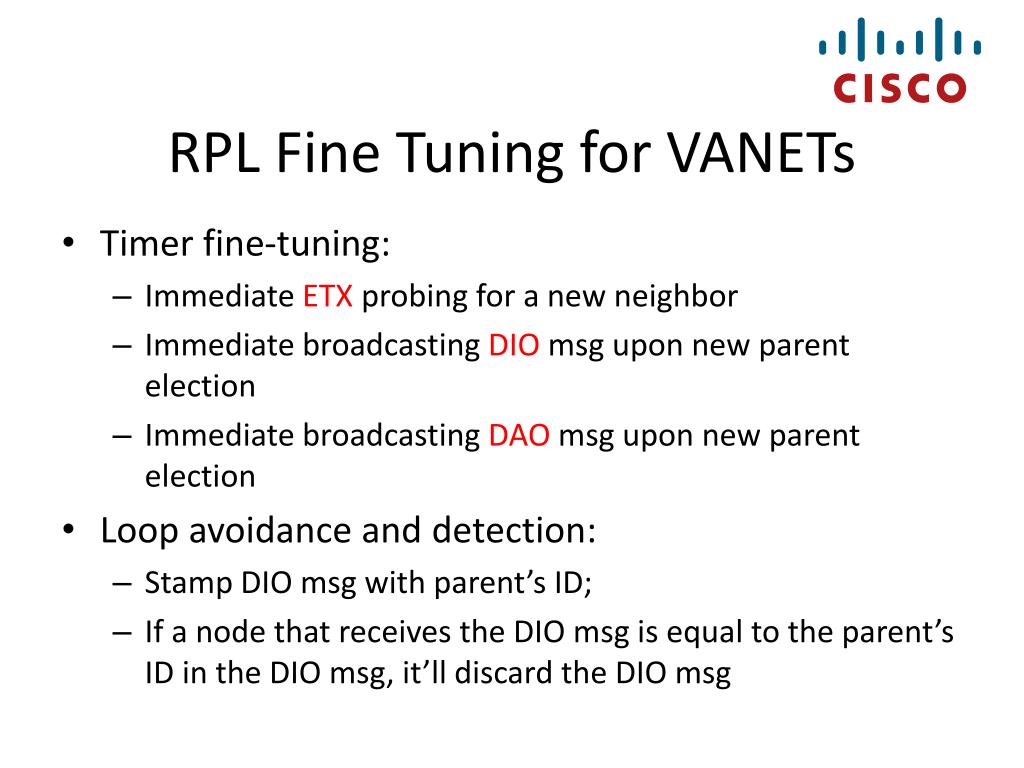 CISCO

RPL Fine Tuning for VANETs

• Timer fine-tuning:
– Immediate ETX probing for a new neighbor
– Immediate broadcasting DIO msg upon new parent election
– Immediate broadcasting DAO msg upon new parent election

• Loop avoidance and detection:
– Stamp DIO msg with parent’s ID;
– If a node that receives the DIO msg is equal to the parent’s ID in the DIO msg, it’ll discard the DIO msg